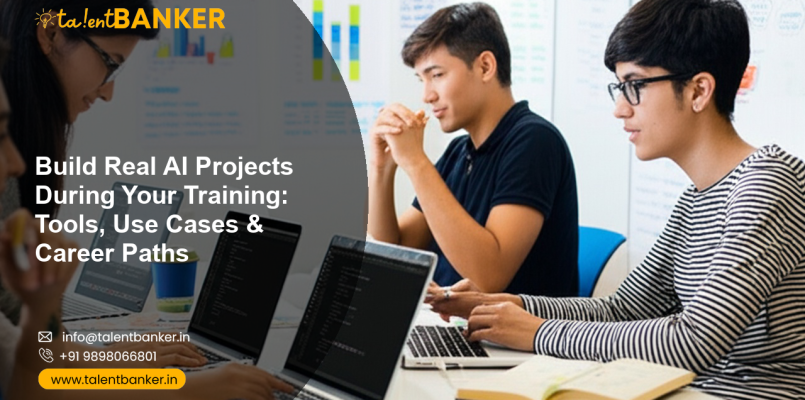 ta!entBANKER

Build Real AI Projects During Your Training: Tools, Use Cases & Career Paths

info@talentbanker.in
+91 9898066801
www.talentbanker.in